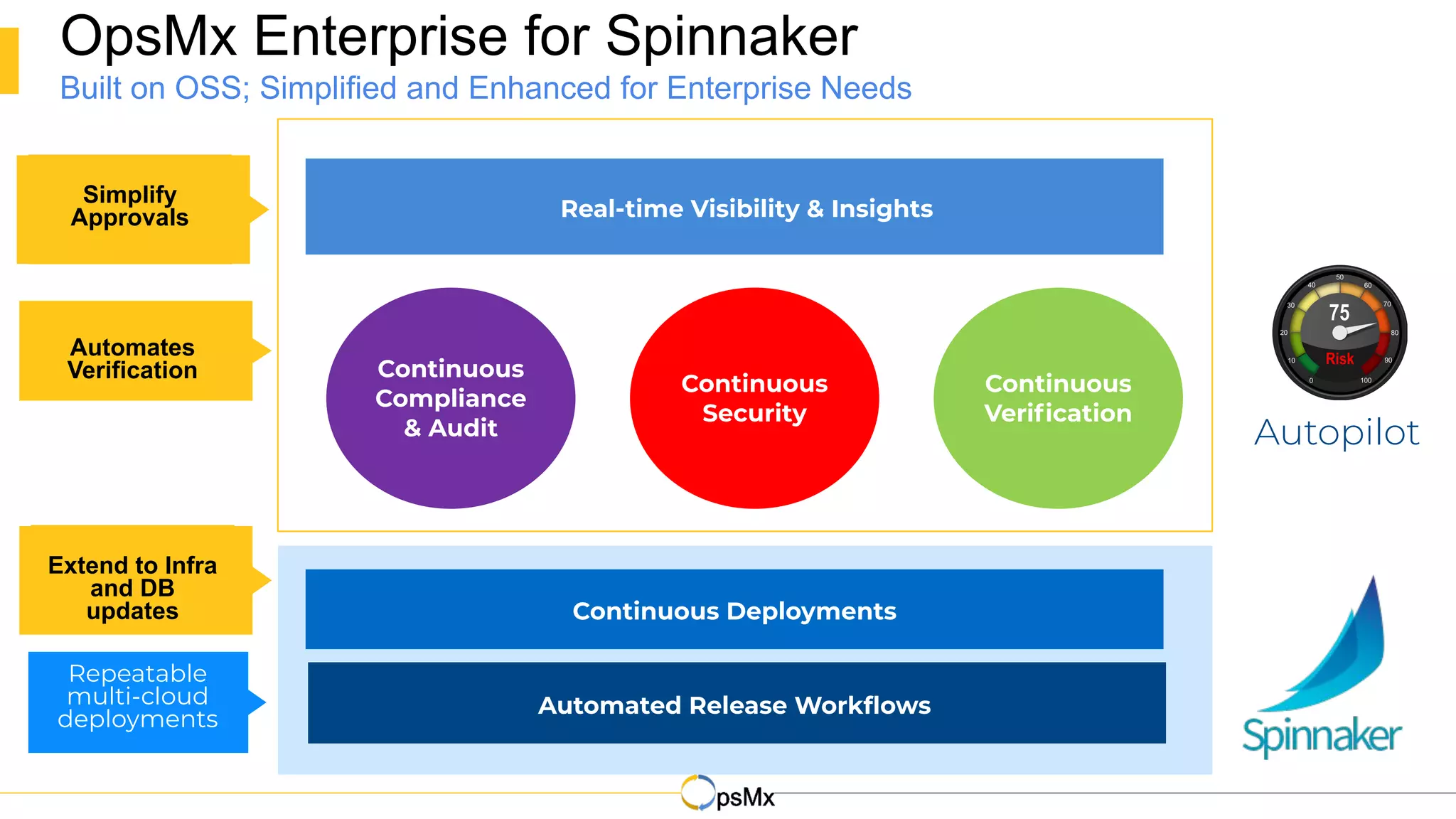 OpsMx Enterprise for Spinnaker

Built on OSS; Simplified and Enhanced for Enterprise Needs

Simplify Approvals

Automates Verification

Extend to Infra and DB updates

Repeatable multi-cloud deployments

Real-time Visibility & Insights

Continuous Compliance & Audit

Continuous Security

Continuous Verification

Continuous Deployments

Automated Release Workflows

0 10 20 30 40 50 60 70 80 90 100

75

Risk

Autopilot

Spinnaker

OpsMx